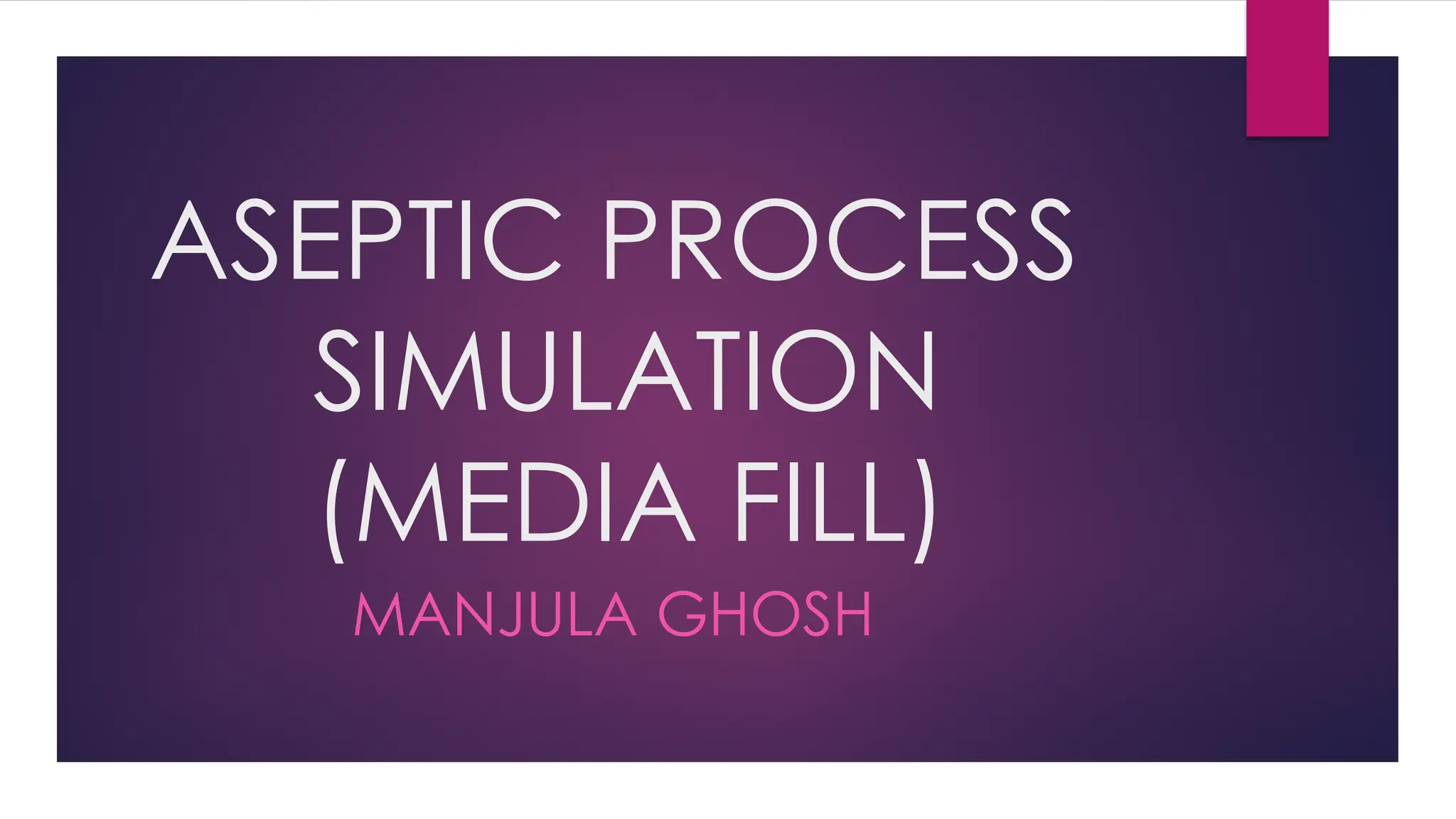 ASEPTIC PROCESS SIMULATION (MEDIA FILL)

MANJULA GHOSH